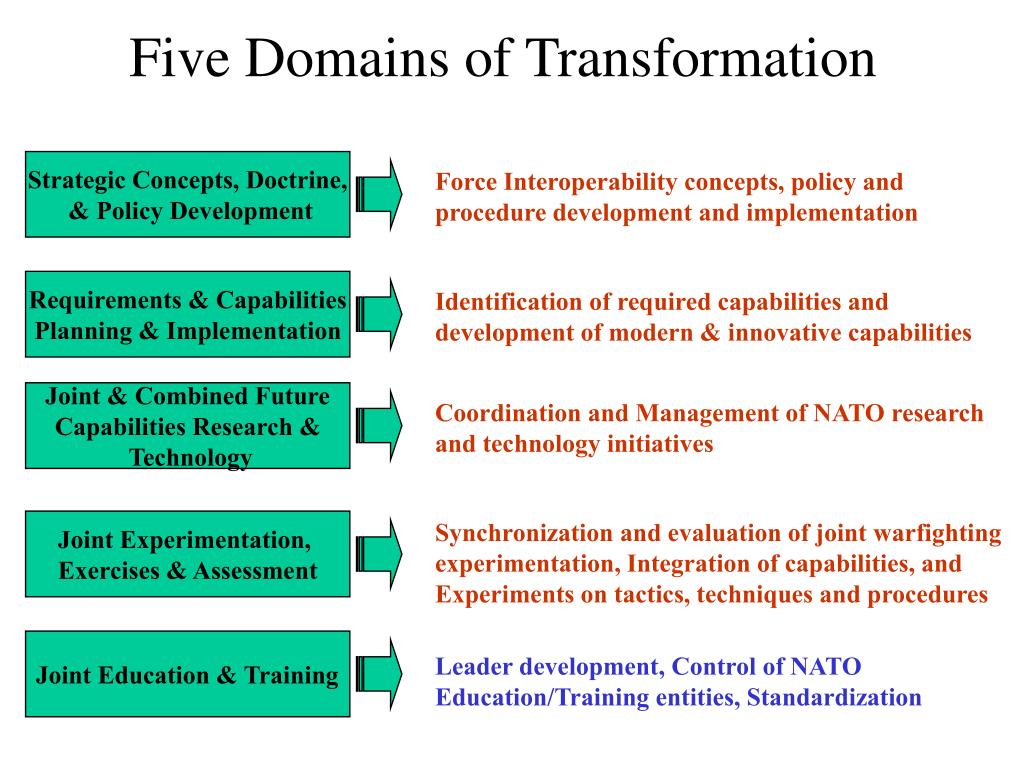 Five Domains of Transformation

Strategic Concepts, Doctrine, & Policy Development

Force Interoperability concepts, policy and procedure development and implementation

Requirements & Capabilities Planning & Implementation

Identification of required capabilities and development of modern & innovative capabilities

Joint & Combined Future Capabilities Research & Technology

Coordination and Management of NATO research and technology initiatives

Joint Experimentation, Exercises & Assessment

Synchronization and evaluation of joint warfighting experimentation, Integration of capabilities, and Experiments on tactics, techniques and procedures

Joint Education & Training

Leader development, Control of NATO Education/Training entities, Standardization